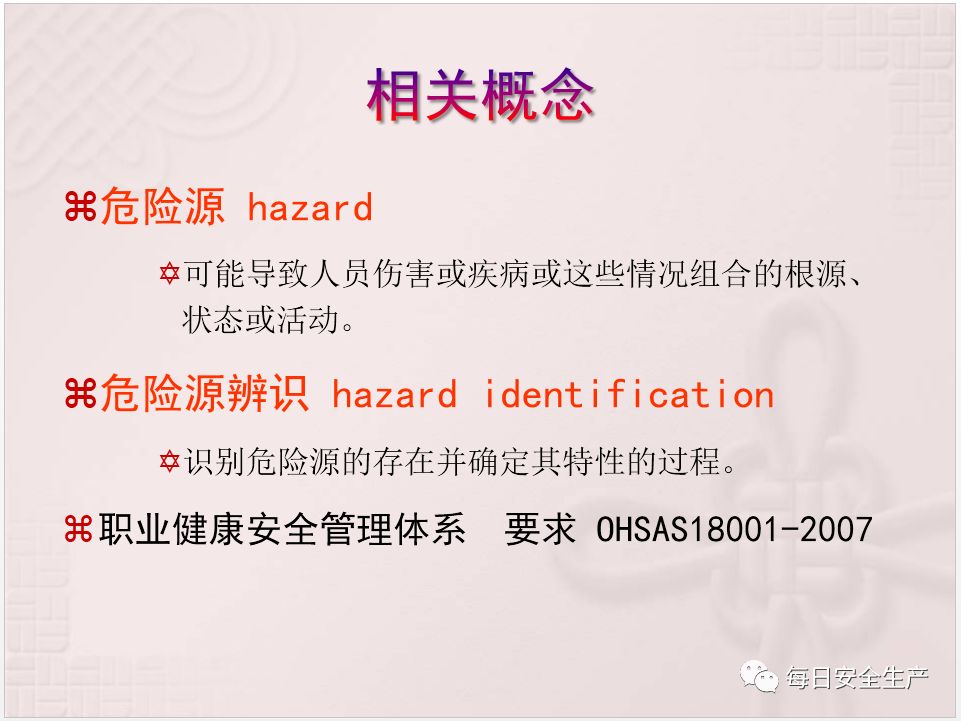 相关概念

⌘危险源 hazard

✡可能导致人员伤害或疾病或这些情况组合的根源、状态或活动。

⌘危险源辨识 hazard identification

✡识别危险源的存在并确定其特性的过程。

⌘职业健康安全管理体系 要求 OHSAS18001-2007

每日安全生产